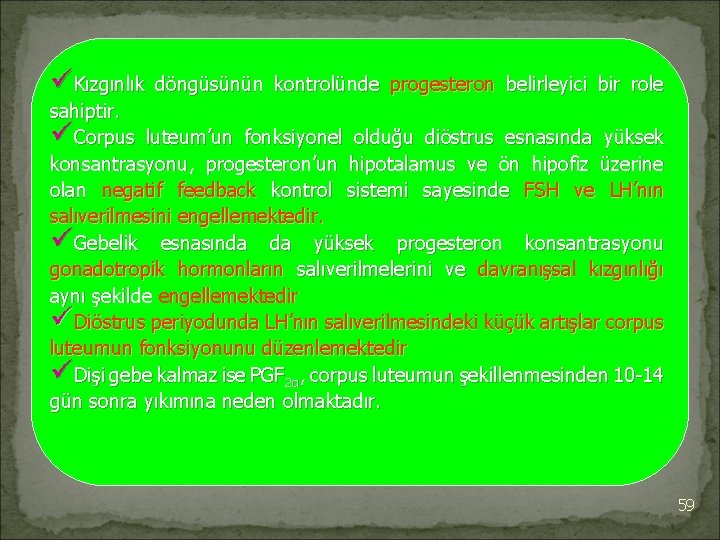 ✓Kızgınlık döngüsünün kontrolünde progesteron belirleyici bir role sahiptir.
✓Corpus luteum'un fonksiyonel olduğu diöstrus esnasında yüksek konsantrasyonu, progesteron'un hipotalamus ve ön hipofiz üzerine olan negatif feedback kontrol sistemi sayesinde FSH ve LH'nın salıverilmesini engellemektedir.
✓Gebelik esnasında da yüksek progesteron konsantrasyonu gonadotropik hormonların salıverilmelerini ve davranışsal kızgınlığı aynı şekilde engellemektedir
✓Diöstrus periyodunda LH'nın salıverilmesindeki küçük artışlar corpus luteumun fonksiyonunu düzenlemektedir
✓Dişi gebe kalmaz ise $PGF_{2\alpha}$, corpus luteumun şekillenmesinden 10-14 gün sonra yıkımına neden olmaktadır.

59